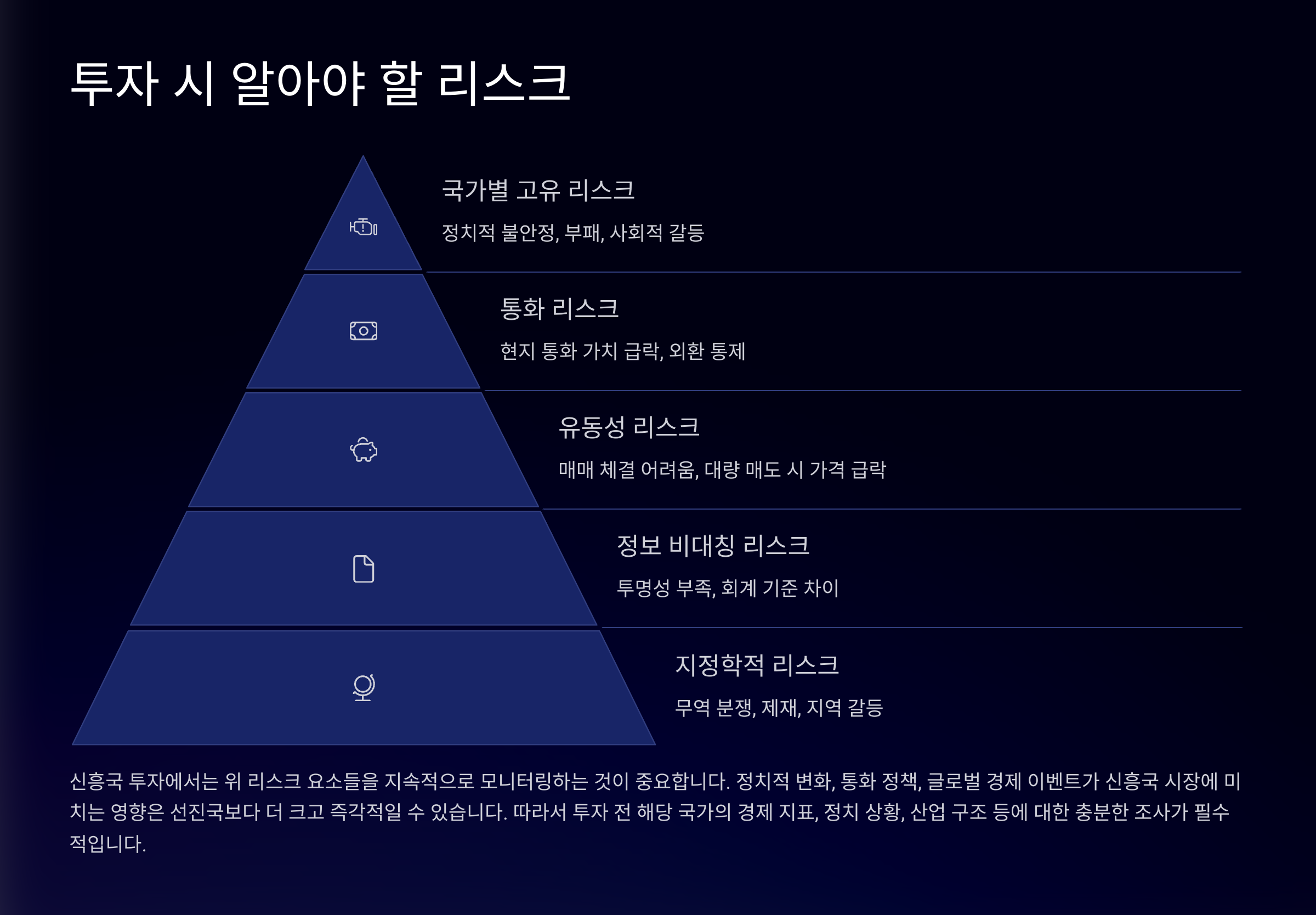 투자 시 알아야 할 리스크

국가별 고유 리스크

정치적 불안정, 부패, 사회적 갈등

통화 리스크

현지 통화 가치 급락, 외환 통제

유동성 리스크

매매 체결 어려움, 대량 매도 시 가격 급락

정보 비대칭 리스크

투명성 부족, 회계 기준 차이

지정학적 리스크

무역 분쟁, 제재, 지역 갈등

신흥국 투자에서는 위 리스크 요소들을 지속적으로 모니터링하는 것이 중요합니다. 정치적 변화, 통화 정책, 글로벌 경제 이벤트가 신흥국 시장에 미치는 영향은 선진국보다 더 크고 즉각적일 수 있습니다. 따라서 투자 전 해당 국가의 경제 지표, 정치 상황, 산업 구조 등에 대한 충분한 조사가 필수적입니다.